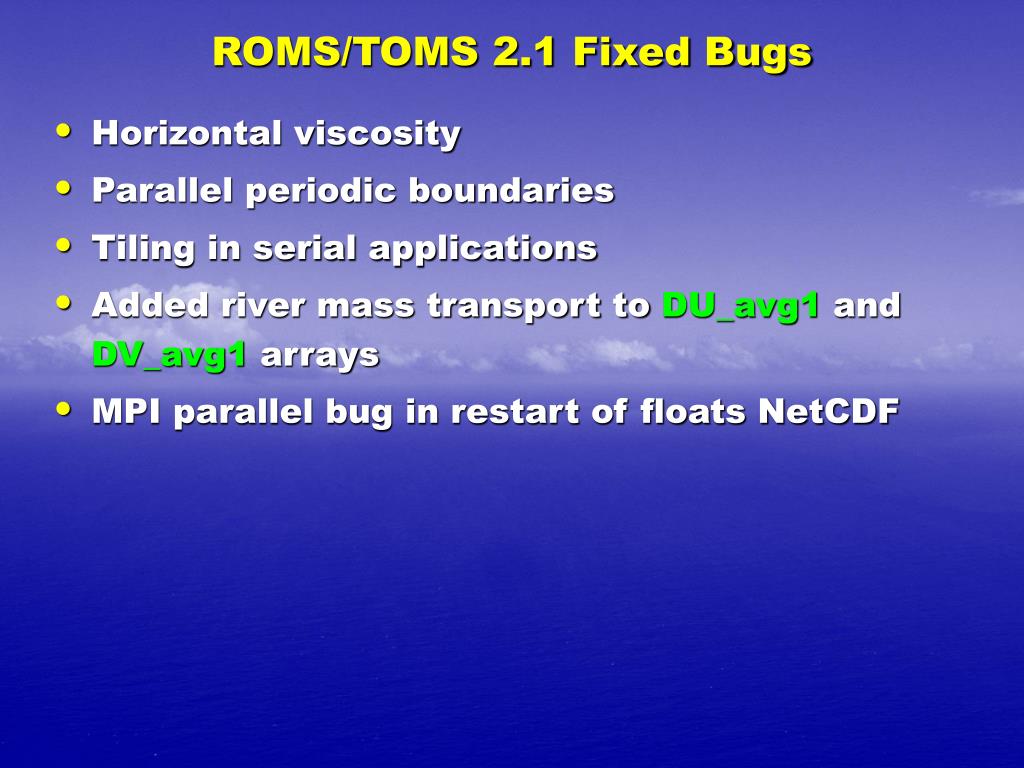 ROMS/TOMS 2.1 Fixed Bugs

• Horizontal viscosity
• Parallel periodic boundaries
• Tiling in serial applications
• Added river mass transport to DU_avg1 and DV_avg1 arrays
• MPI parallel bug in restart of floats NetCDF